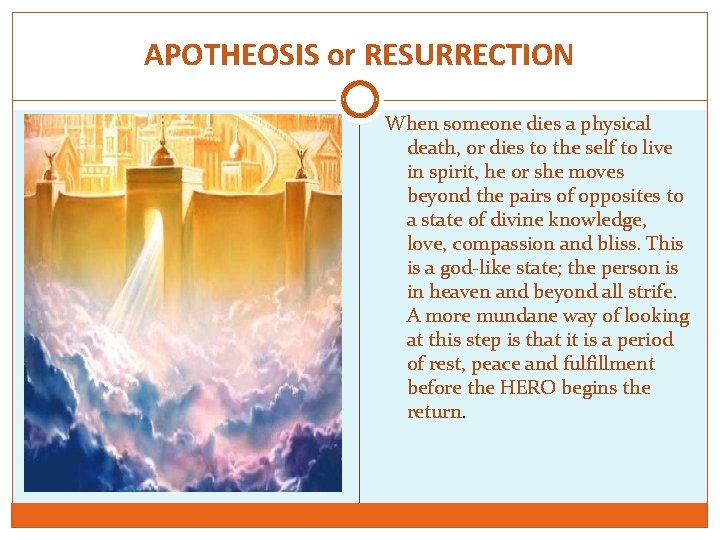 APOTHEOSIS or RESURRECTION

When someone dies a physical death, or dies to the self to live in spirit, he or she moves beyond the pairs of opposites to a state of divine knowledge, love, compassion and bliss. This is a god-like state; the person is in heaven and beyond all strife. A more mundane way of looking at this step is that it is a period of rest, peace and fulfillment before the HERO begins the return.